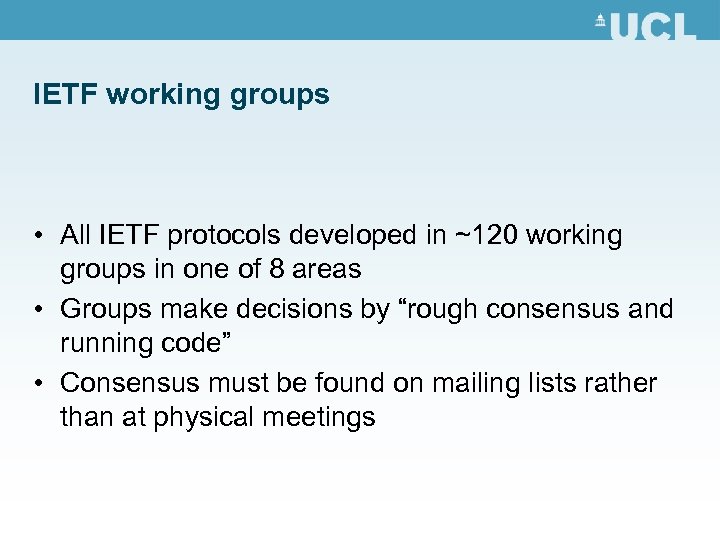 UCL

IETF working groups

• All IETF protocols developed in ~120 working groups in one of 8 areas
• Groups make decisions by “rough consensus and running code”
• Consensus must be found on mailing lists rather than at physical meetings